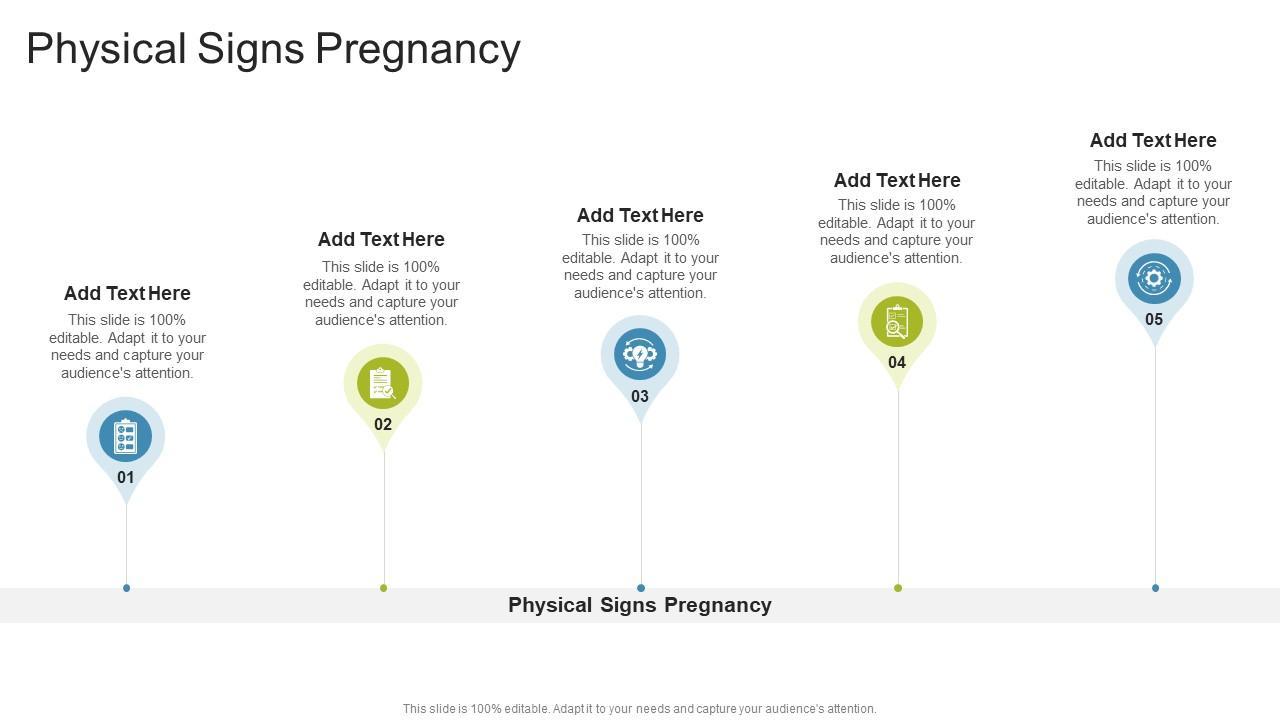 Physical Signs Pregnancy

Add Text Here
This slide is 100% editable. Adapt it to your needs and capture your audience's attention.

01

Add Text Here
This slide is 100% editable. Adapt it to your needs and capture your audience's attention.

02

Add Text Here
This slide is 100% editable. Adapt it to your needs and capture your audience's attention.

03

Add Text Here
This slide is 100% editable. Adapt it to your needs and capture your audience's attention.

04

Add Text Here
This slide is 100% editable. Adapt it to your needs and capture your audience's attention.

05

Physical Signs Pregnancy

This slide is 100% editable. Adapt it to your needs and capture your audience's attention.